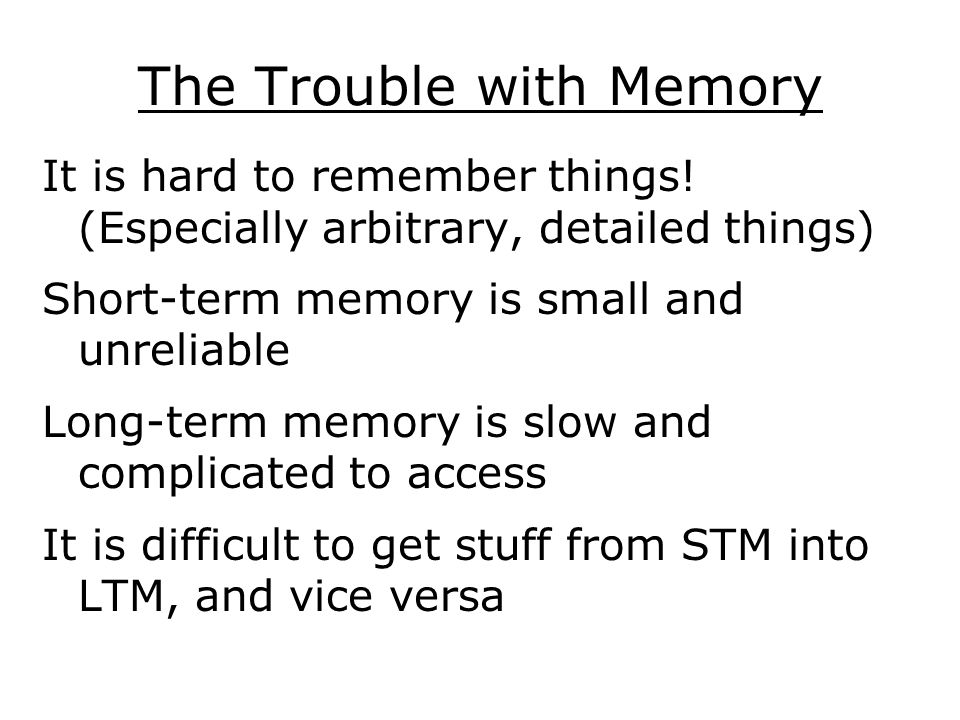 The Trouble with Memory

It is hard to remember things! (Especially arbitrary, detailed things)

Short-term memory is small and unreliable

Long-term memory is slow and complicated to access

It is difficult to get stuff from STM into LTM, and vice versa